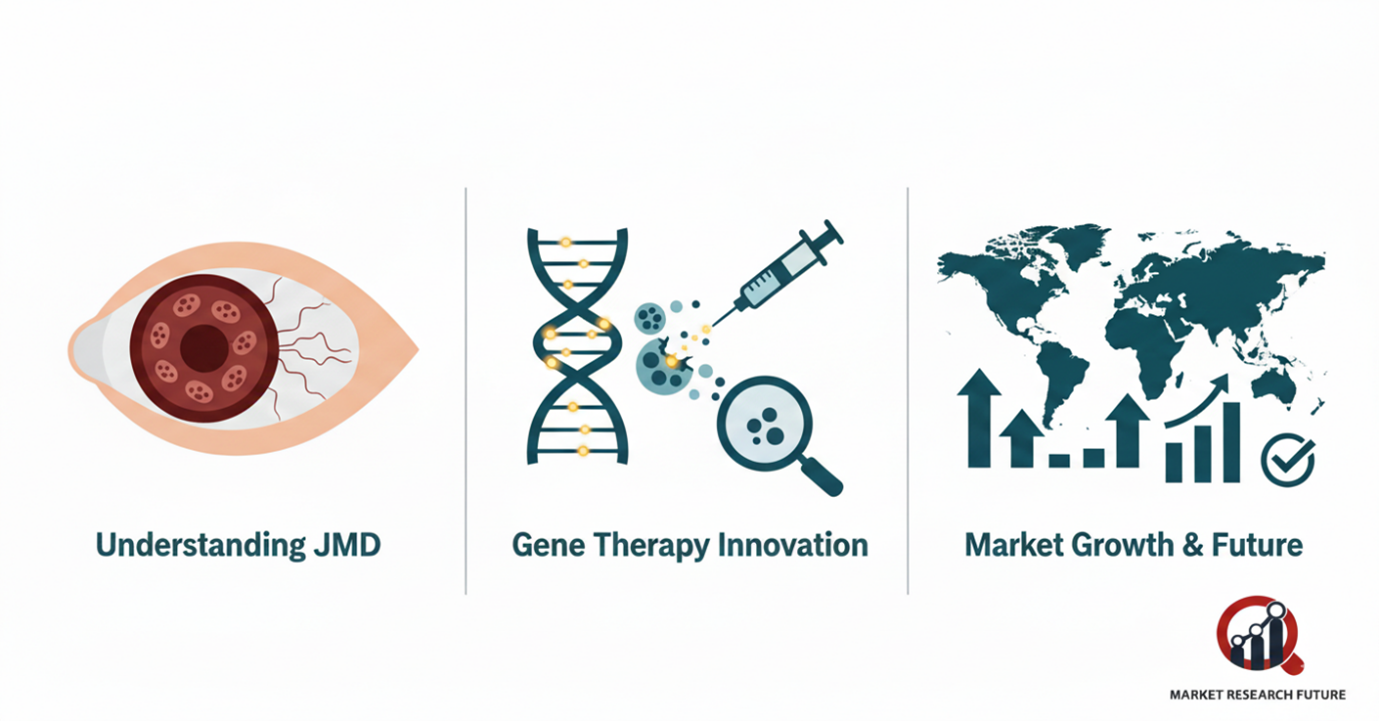 Understanding JMD

Gene Therapy Innovation

Market Growth & Future

MARKET RESEARCH FUTURE